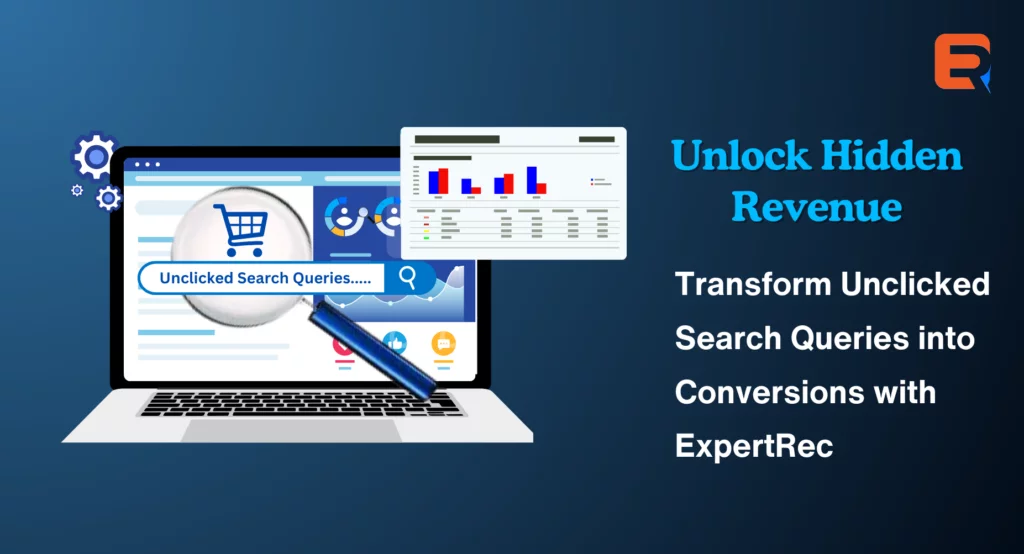 Unclicked Search Queries.....

Unlock Hidden Revenue

Transform Unclicked Search Queries into Conversions with ExpertRec